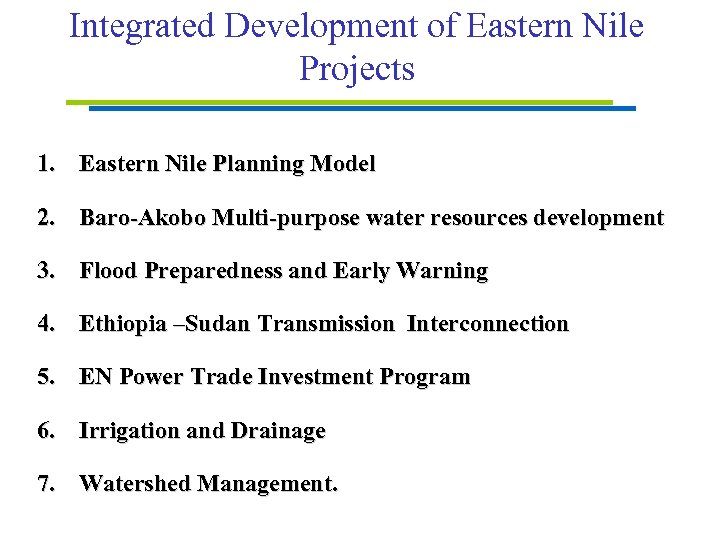 Integrated Development of Eastern Nile Projects

1. Eastern Nile Planning Model
2. Baro-Akobo Multi-purpose water resources development
3. Flood Preparedness and Early Warning
4. Ethiopia –Sudan Transmission Interconnection
5. EN Power Trade Investment Program
6. Irrigation and Drainage
7. Watershed Management.